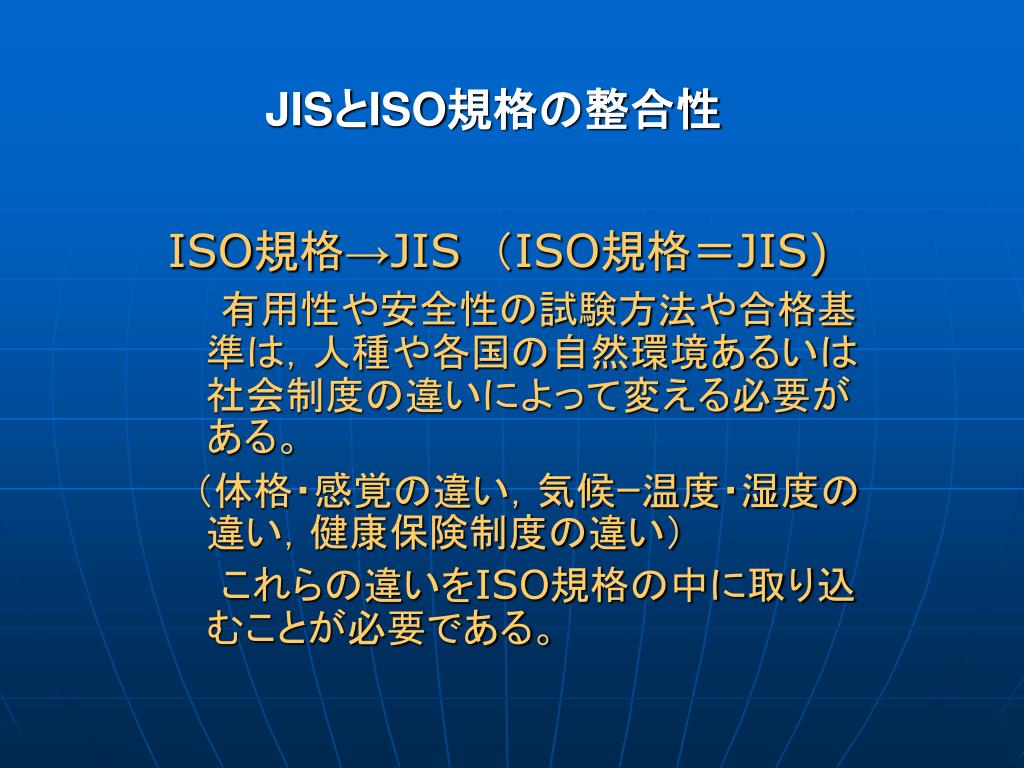 JISとISO規格の整合性

ISO規格→JIS （ISO規格＝JIS)

有用性や安全性の試験方法や合格基準は，人種や各国の自然環境あるいは社会制度の違いによって変える必要がある。

（体格・感覚の違い，気候−温度・湿度の違い，健康保険制度の違い）

これらの違いをISO規格の中に取り込むことが必要である。